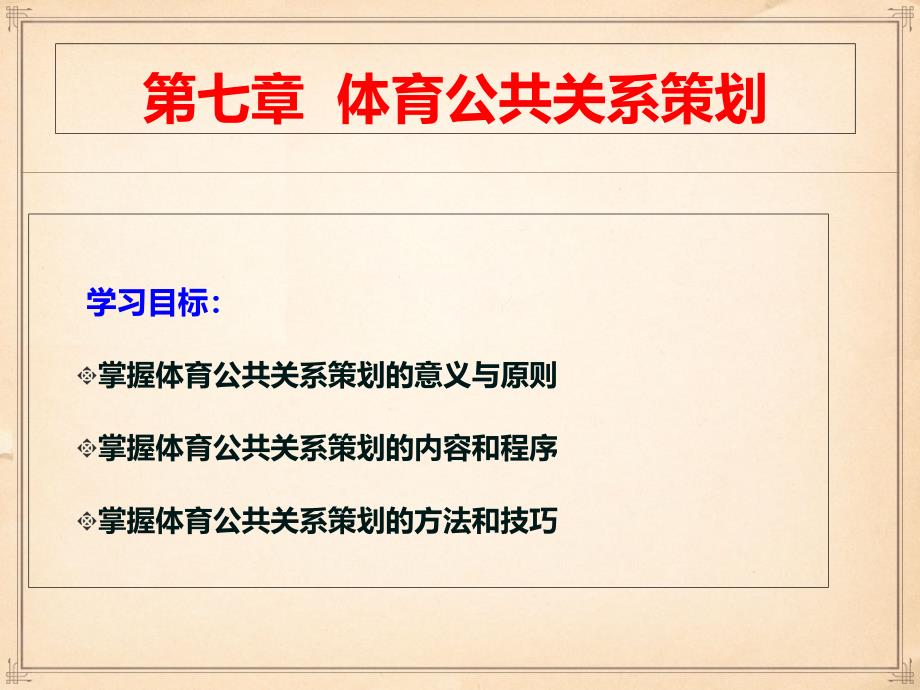 第七章 体育公共关系策划

学习目标：

掌握体育公共关系策划的意义与原则

掌握体育公共关系策划的内容和程序

掌握体育公共关系策划的方法和技巧